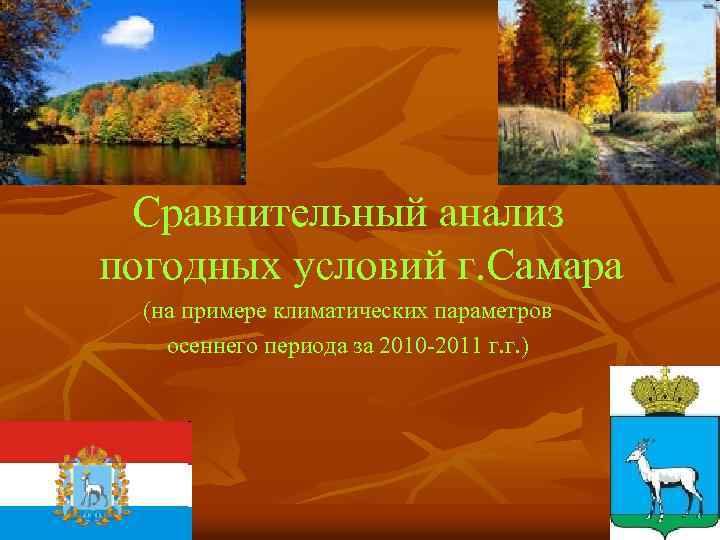 Сравнительный анализ погодных условий г.Самара

(на примере климатических параметров осеннего периода за 2010-2011 г.г.)